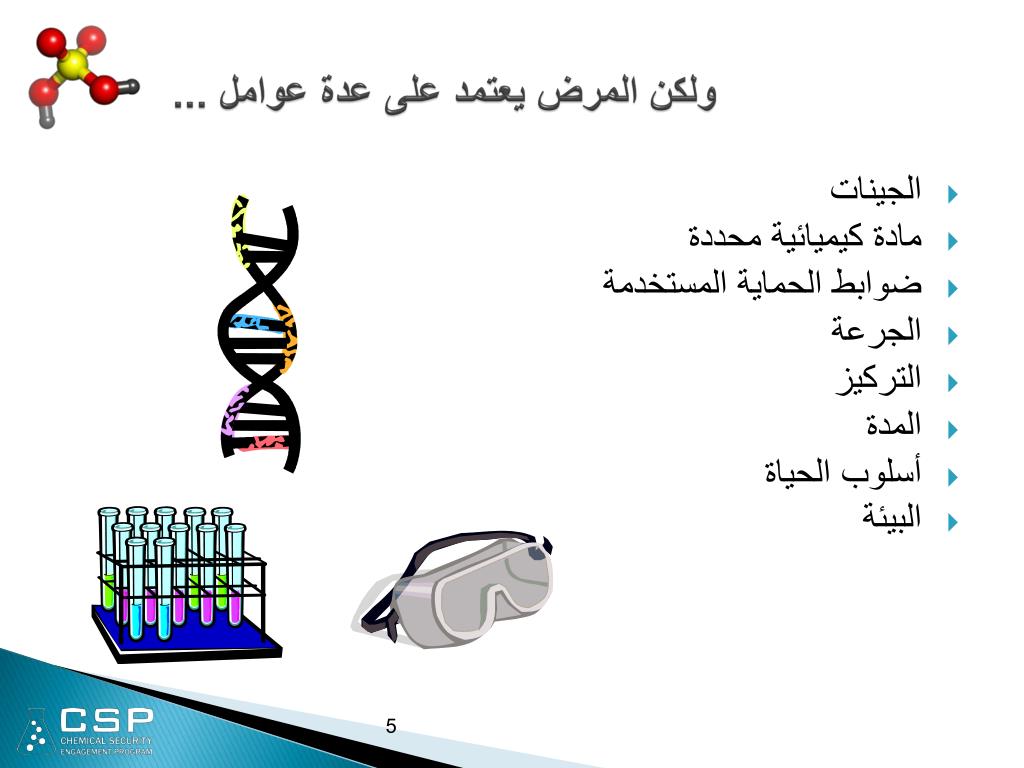 ولكن المرض يعتمد على عدة عوامل ...

الجينات
مادة كيميائية محددة
ضوابط الحماية المستخدمة
الجرعة
التركيز
المدة
أسلوب الحياة
البيئة

CSP
CHEMICAL SECURITY
ENGAGEMENT PROGRAM

5